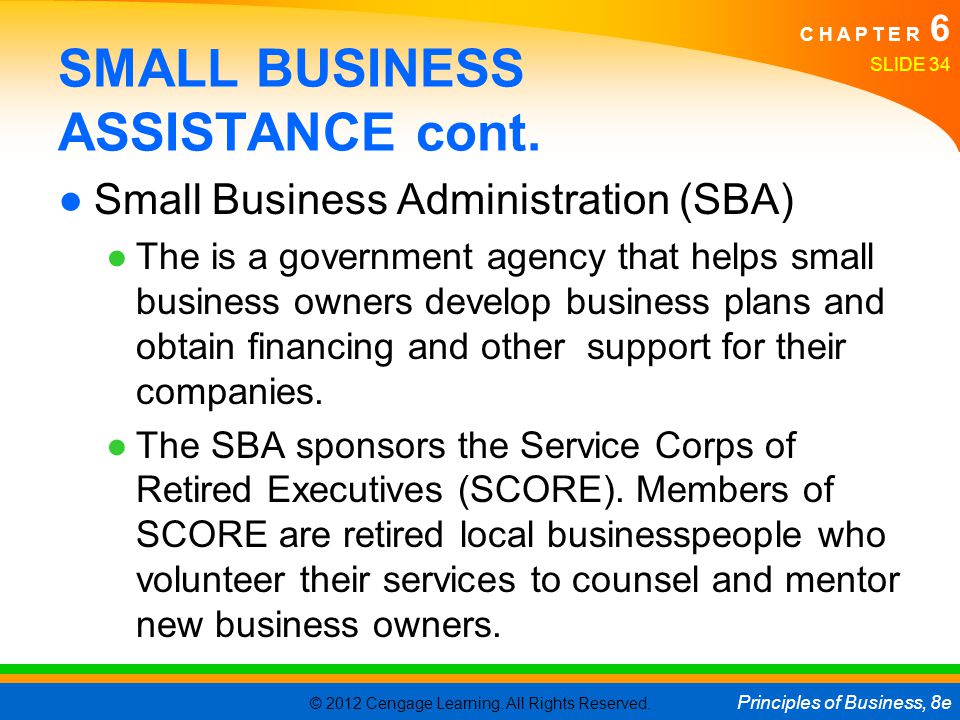 CHAPTER 6
SLIDE 34

SMALL BUSINESS ASSISTANCE cont.

● Small Business Administration (SBA)

● The is a government agency that helps small business owners develop business plans and obtain financing and other support for their companies.

● The SBA sponsors the Service Corps of Retired Executives (SCORE). Members of SCORE are retired local businesspeople who volunteer their services to counsel and mentor new business owners.

© 2012 Cengage Learning. All Rights Reserved.

Principles of Business, 8e